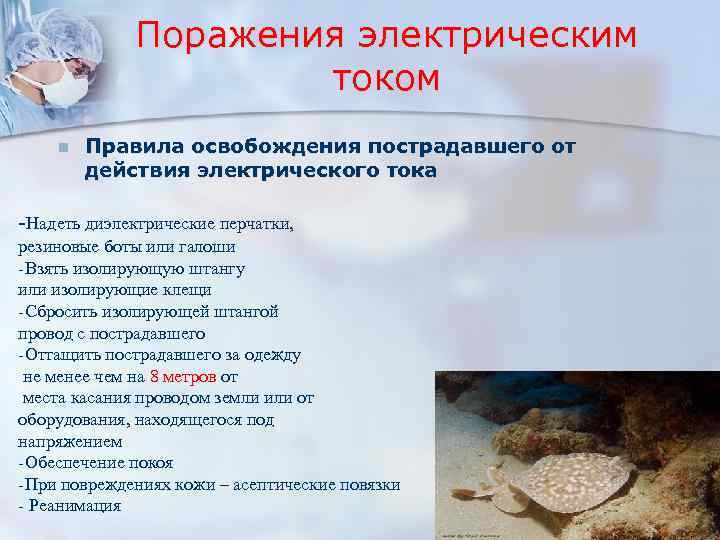 Поражения электрическим током

Правила освобождения пострадавшего от действия электрического тока

-Надеть диэлектрические перчатки, резиновые боты или галоши
-Взять изолирующую штангу или изолирующие клещи
-Сбросить изолирующей штангой провод с пострадавшего
-Оттащить пострадавшего за одежду не менее чем на 8 метров от места касания проводом земли или от оборудования, находящегося под напряжением
-Обеспечение покоя
-При повреждениях кожи – асептические повязки
- Реанимация